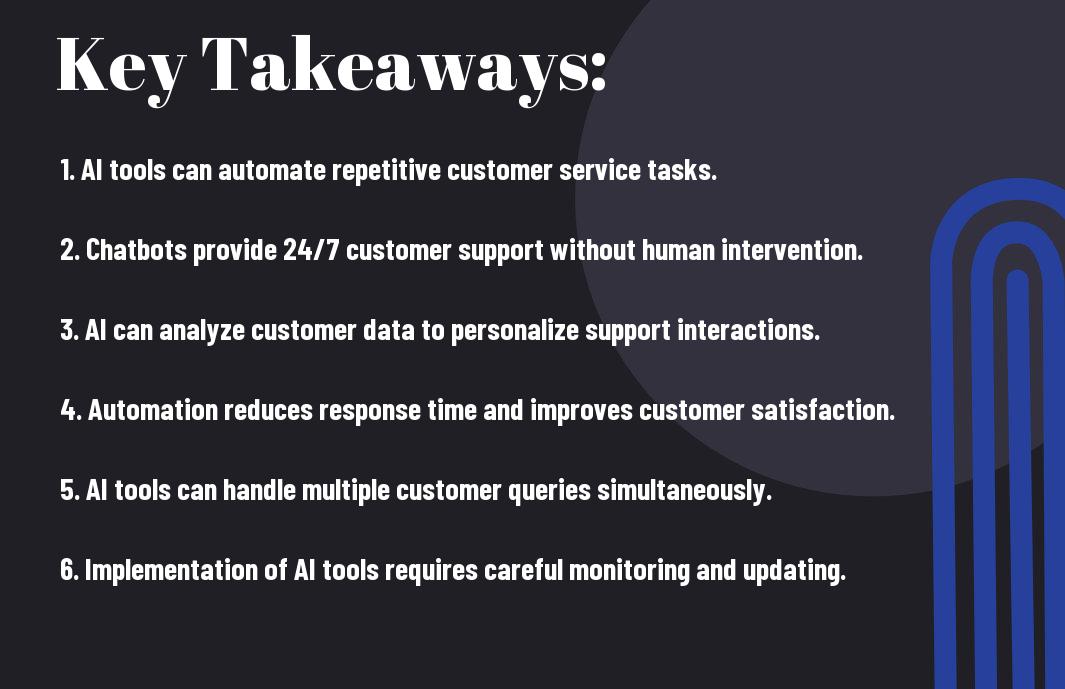 Key Takeaways:

1. AI tools can automate repetitive customer service tasks.

2. Chatbots provide 24/7 customer support without human intervention.

3. AI can analyze customer data to personalize support interactions.

4. Automation reduces response time and improves customer satisfaction.

5. AI tools can handle multiple customer queries simultaneously.

6. Implementation of AI tools requires careful monitoring and updating.